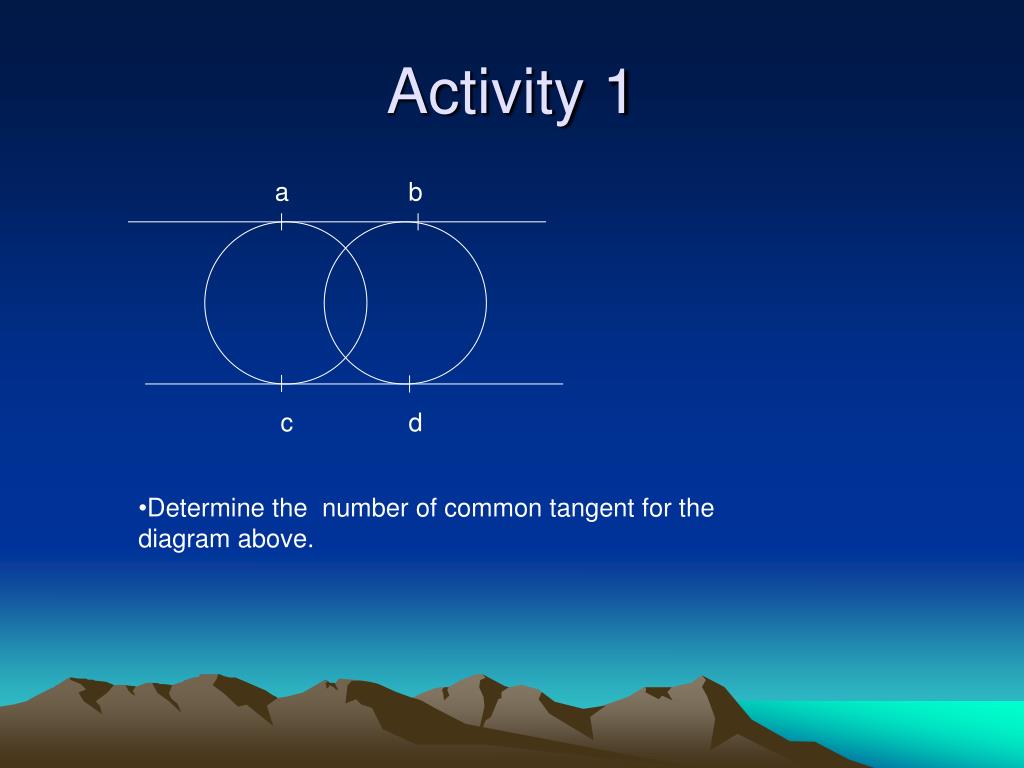 Activity 1

a b

c d

•Determine the number of common tangent for the diagram above.